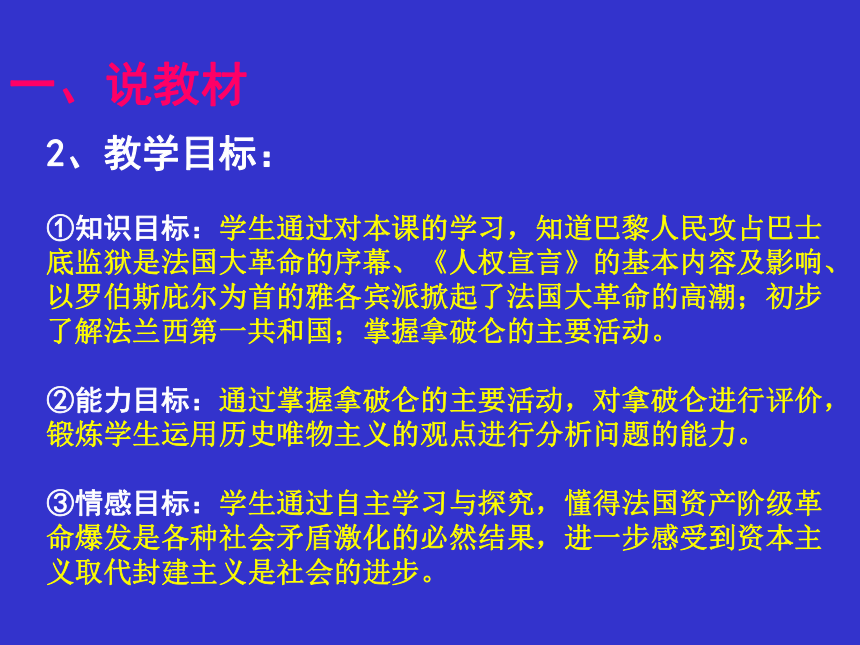 一、说教材

2、教学目标：

①知识目标：学生通过对本课的学习，知道巴黎人民攻占巴士底监狱是法国大革命的序幕、《人权宣言》的基本内容及影响、以罗伯斯庇尔为首的雅各宾派掀起了法国大革命的高潮；初步了解法兰西第一共和国；掌握拿破仑的主要活动。

②能力目标：通过掌握拿破仑的主要活动，对拿破仑进行评价，锻炼学生运用历史唯物主义的观点进行分析问题的能力。

③情感目标：学生通过自主学习与探究，懂得法国资产阶级革命爆发是各种社会矛盾激化的必然结果，进一步感受到资本主义取代封建主义是社会的进步。